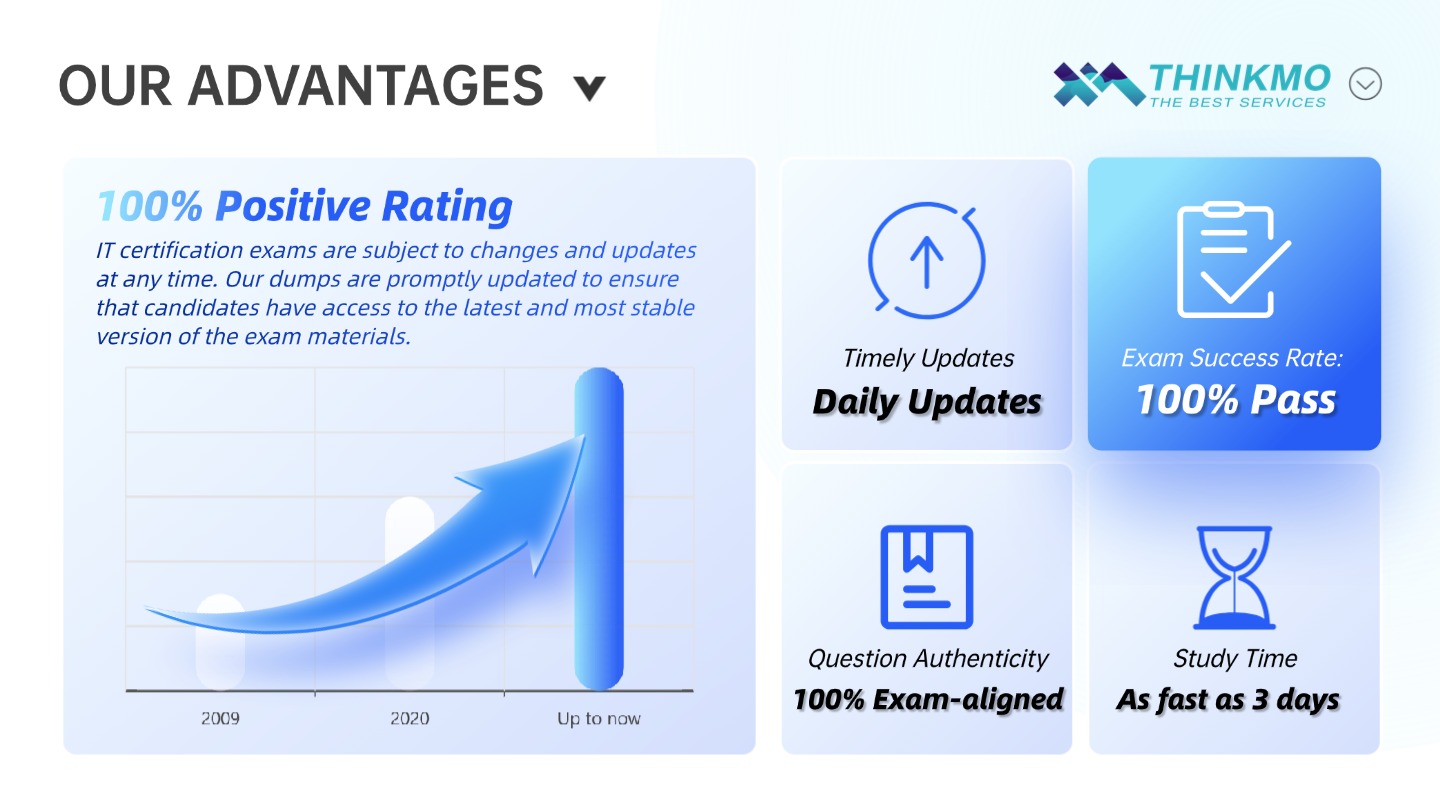 OUR ADVANTAGES

THINKMO
THE BEST SERVICES

100% Positive Rating
IT certification exams are subject to changes and updates at any time. Our dumps are promptly updated to ensure that candidates have access to the latest and most stable version of the exam materials.

2009
2020
Up to now

Timely Updates
Daily Updates

Exam Success Rate:
100% Pass

Question Authenticity
100% Exam-aligned

Study Time
As fast as 3 days